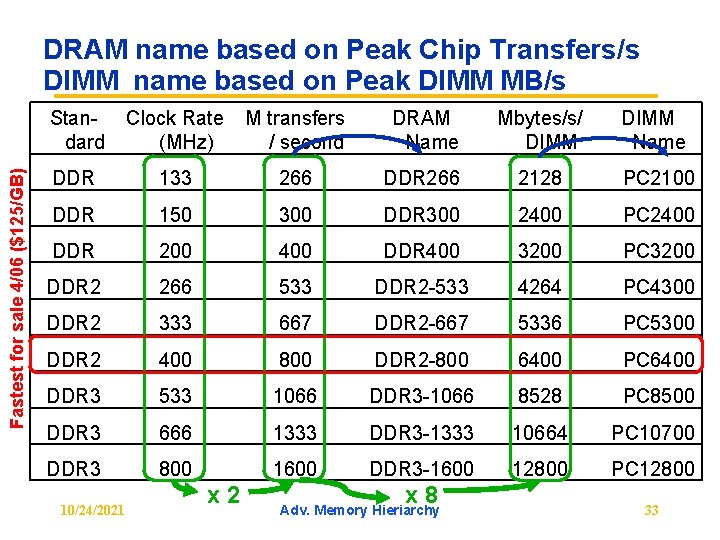 DRAM name based on Peak Chip Transfers/s
DIMM name based on Peak DIMM MB/s

Fastest for sale 4/06 ($125/GB)

| Standard | Clock Rate (MHz) | M transfers / second | DRAM Name | Mbytes/s/ DIMM | DIMM Name |
|---|---|---|---|---|---|
| DDR | 133 | 266 | DDR266 | 2128 | PC2100 |
| DDR | 150 | 300 | DDR300 | 2400 | PC2400 |
| DDR | 200 | 400 | DDR400 | 3200 | PC3200 |
| DDR2 | 266 | 533 | DDR2-533 | 4264 | PC4300 |
| DDR2 | 333 | 667 | DDR2-667 | 5336 | PC5300 |
| DDR2 | 400 | 800 | DDR2-800 | 6400 | PC6400 |
| DDR3 | 533 | 1066 | DDR3-1066 | 8528 | PC8500 |
| DDR3 | 666 | 1333 | DDR3-1333 | 10664 | PC10700 |
| DDR3 | 800 | 1600 | DDR3-1600 | 12800 | PC12800 |

x 2
x 8

10/24/2021
Adv. Memory Hieriarchy
33